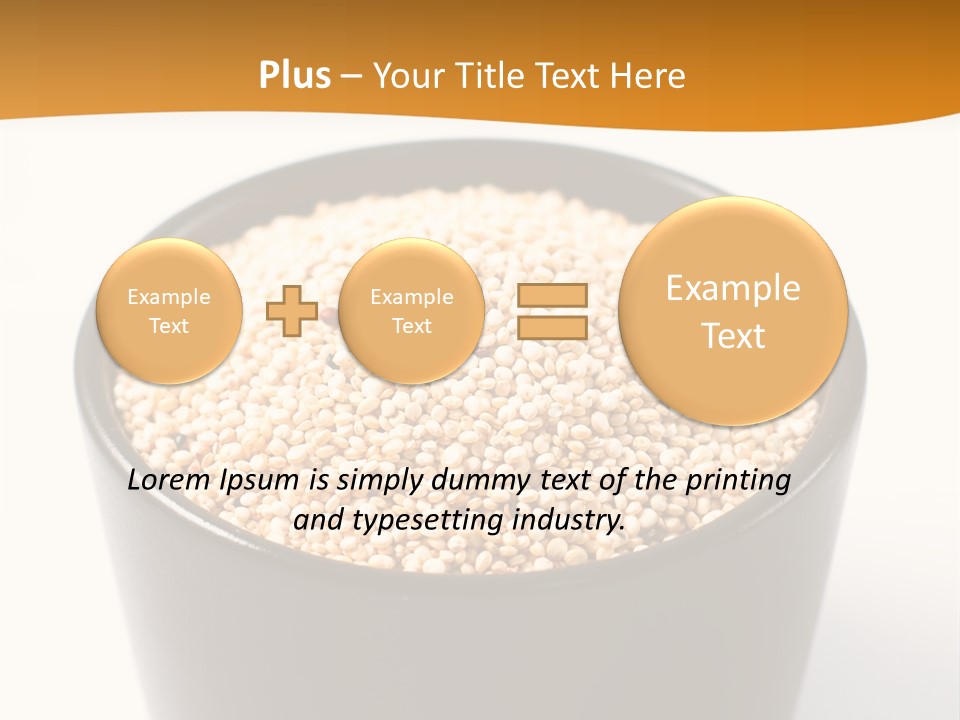 Plus – Your Title Text Here

Example Text

Example Text

Example Text

Lorem Ipsum is simply dummy text of the printing and typesetting industry.